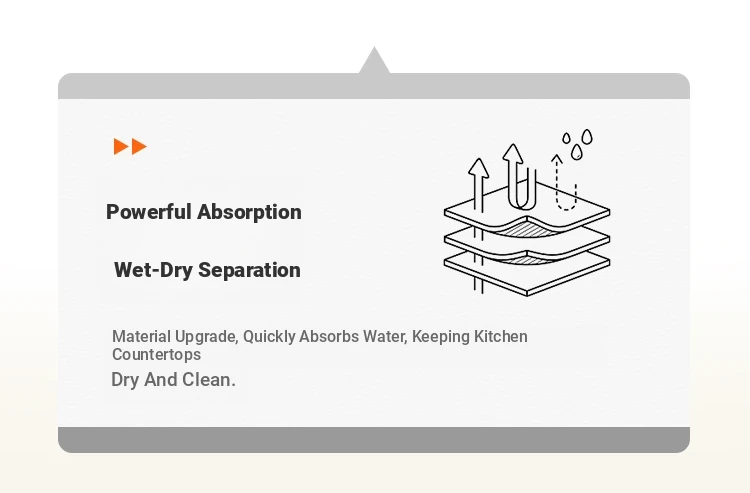 Powerful Absorption

Wet-Dry Separation

Material Upgrade, Quickly Absorbs Water, Keeping Kitchen Countertops
Dry And Clean.